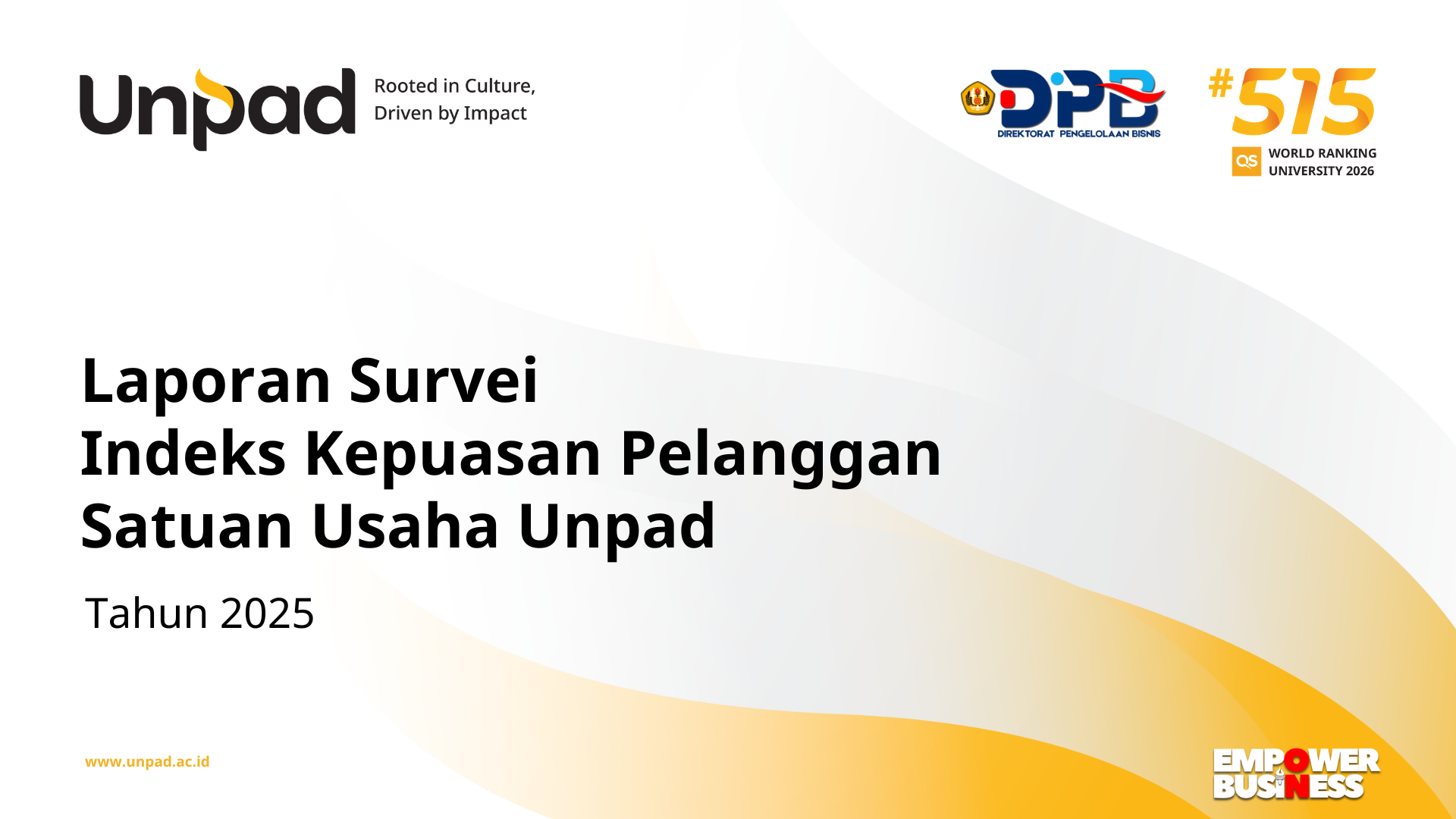 Unpad Rooted in Culture, Driven by Impact

DPB
DIREKTORAT PENGELOLAAN BISNIS

#515
QS WORLD RANKING UNIVERSITY 2026

Laporan Survei
Indeks Kepuasan Pelanggan
Satuan Usaha Unpad

Tahun 2025

www.unpad.ac.id

EMPOWER BUSINESS